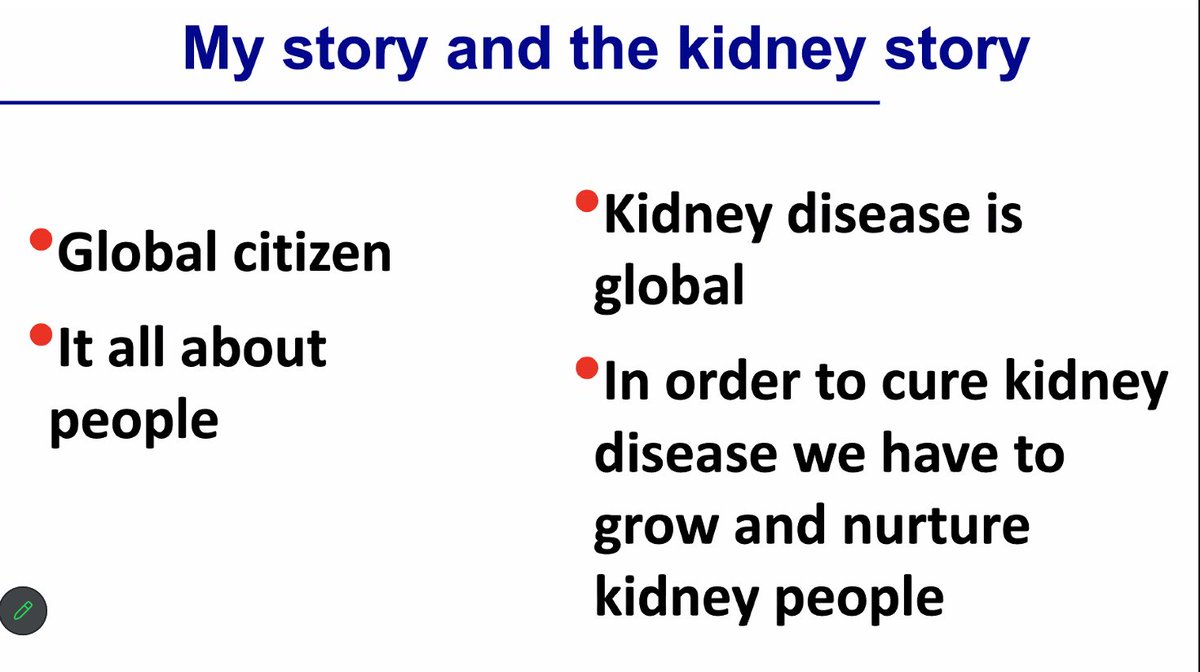 My story and the kidney story

•Global citizen

•It all about people

•Kidney disease is global

•In order to cure kidney disease we have to grow and nurture kidney people